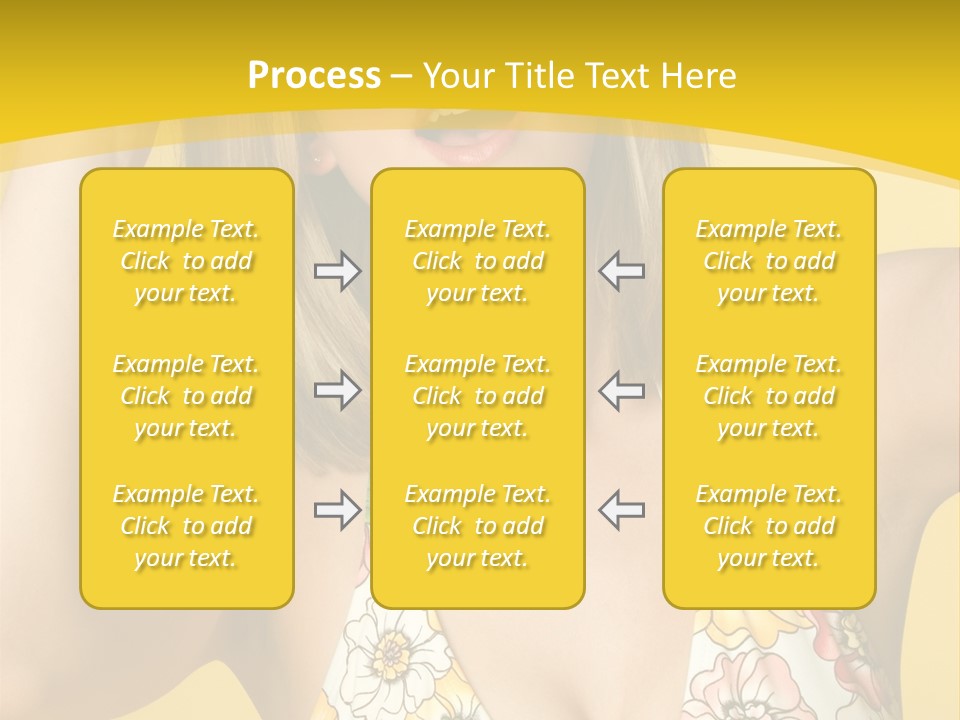 Process – Your Title Text Here

Example Text. Click to add your text.

Example Text. Click to add your text.

Example Text. Click to add your text.

Example Text. Click to add your text.

Example Text. Click to add your text.

Example Text. Click to add your text.

Example Text. Click to add your text.

Example Text. Click to add your text.

Example Text. Click to add your text.